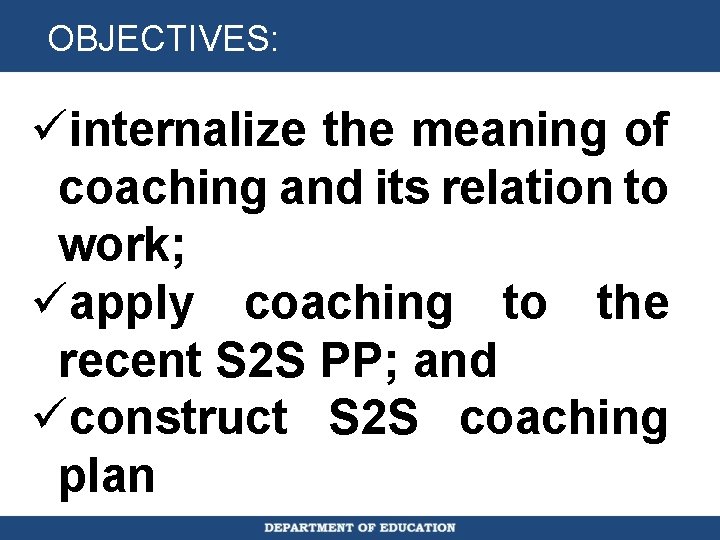 OBJECTIVES:

✓internalize the meaning of coaching and its relation to work;
✓apply coaching to the recent S2S PP; and
✓construct S2S coaching plan

DEPARTMENT OF EDUCATION